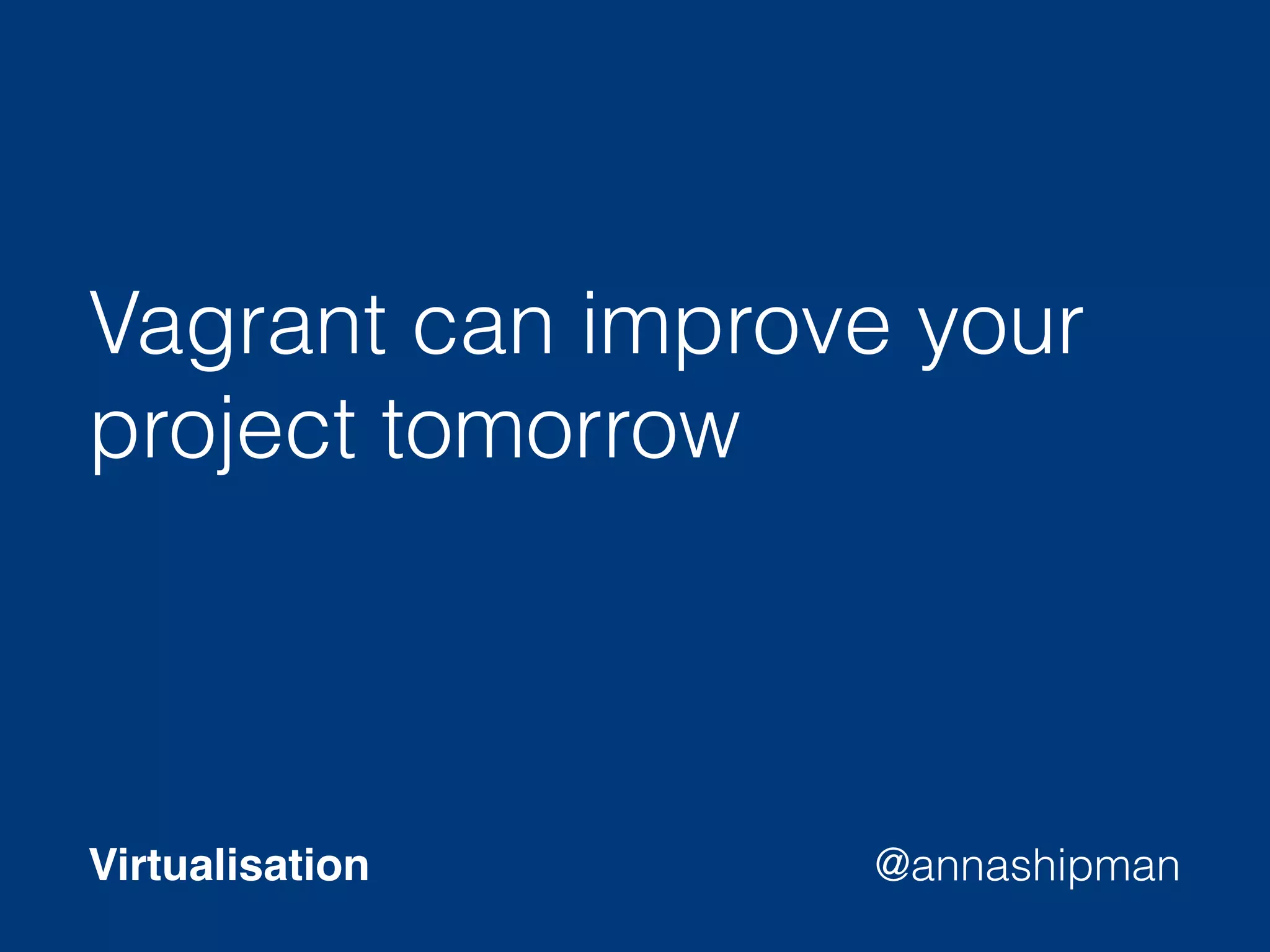 Vagrant can improve your project tomorrow

Virtualisation

@annashipman